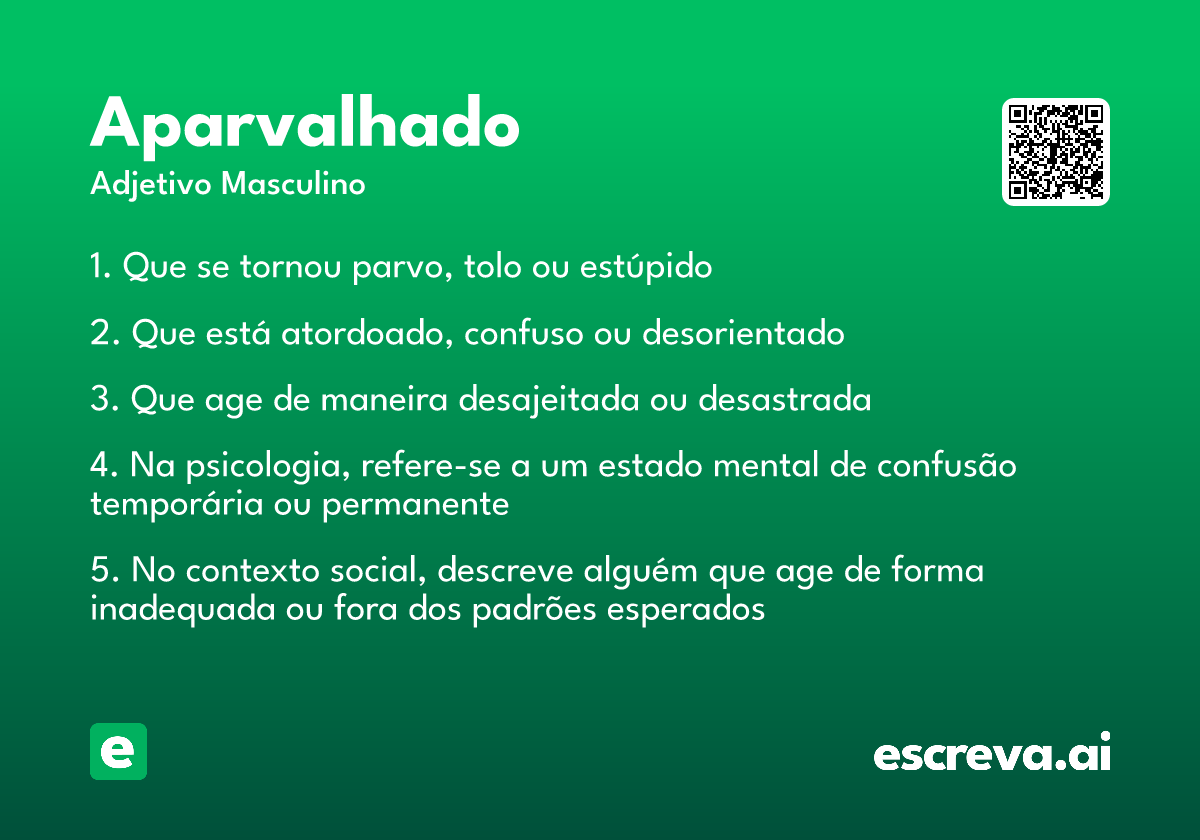 Aparvalhado
Adjetivo Masculino

1. Que se tornou parvo, tolo ou estúpido

2. Que está atordoado, confuso ou desorientado

3. Que age de maneira desajeitada ou desastrada

4. Na psicologia, refere-se a um estado mental de confusão temporária ou permanente

5. No contexto social, descreve alguém que age de forma inadequada ou fora dos padrões esperados

e

escreva.ai